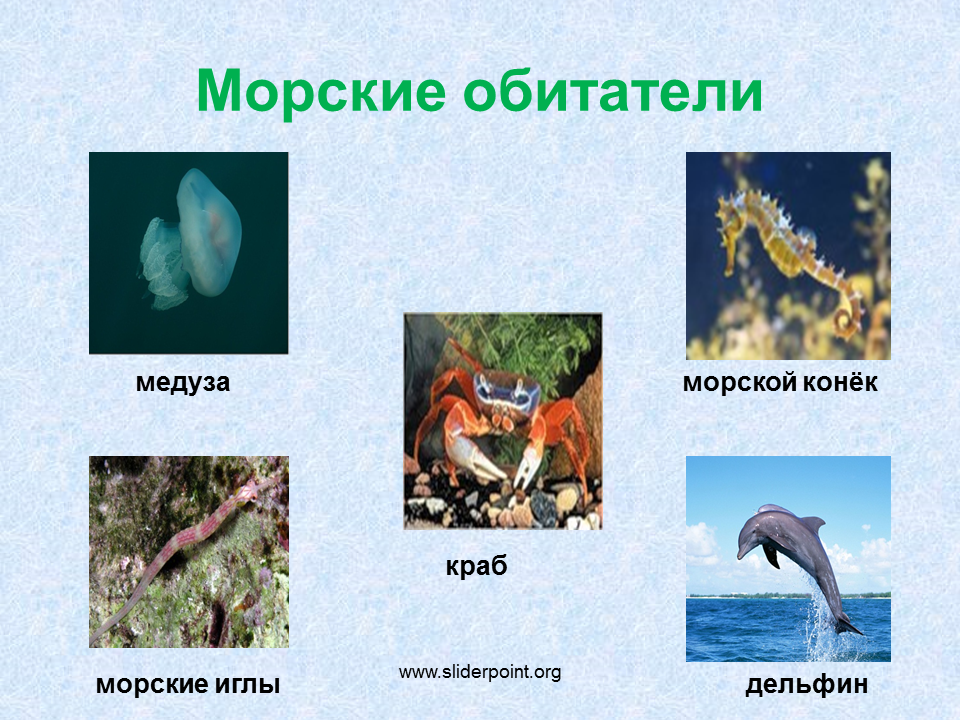 Морские обитатели

медуза

морской конёк

краб

морские иглы

www.sliderpoint.org

дельфин